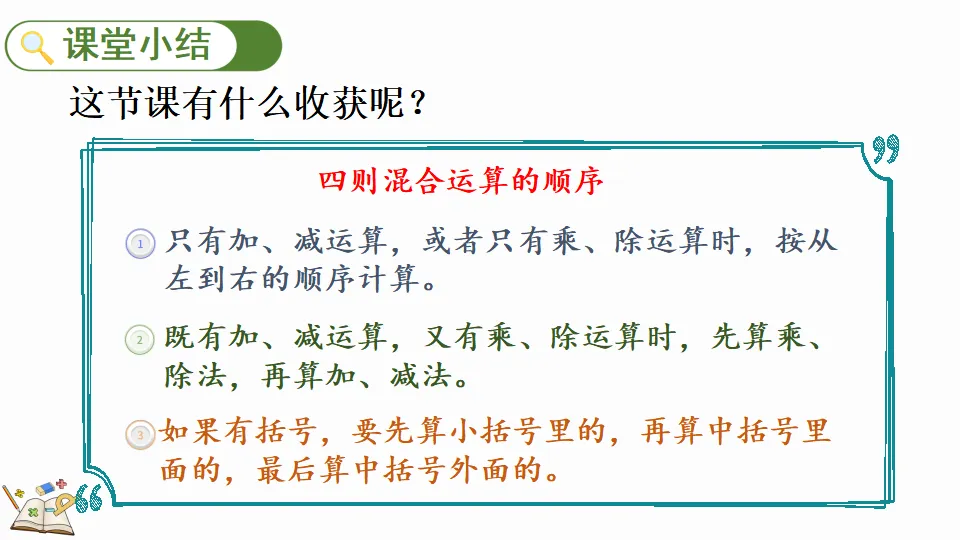 课堂小结

这节课有什么收获呢？

四则混合运算的顺序

1 只有加、减运算，或者只有乘、除运算时，按从左到右的顺序计算。

2 既有加、减运算，又有乘、除运算时，先算乘、除法，再算加、减法。

3 如果有括号，要先算小括号里的，再算中括号里面的，最后算中括号外面的。